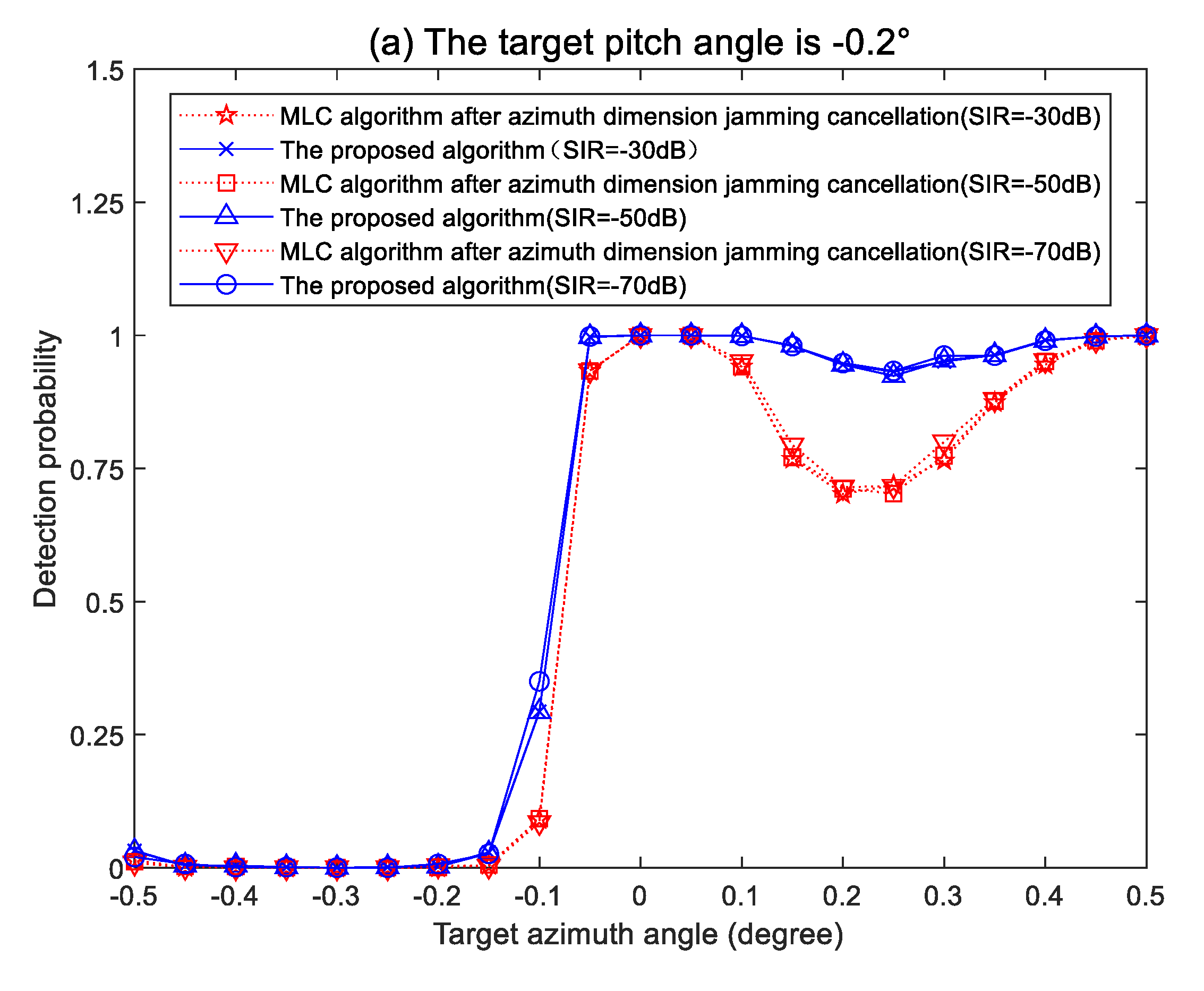 (a) The target pitch angle is -0.2°

MLC algorithm after azimuth dimension jamming cancellation(SIR=-30dB)
The proposed algorithm（SIR=-30dB）
MLC algorithm after azimuth dimension jamming cancellation(SIR=-50dB)
The proposed algorithm(SIR=-50dB)
MLC algorithm after azimuth dimension jamming cancellation(SIR=-70dB)
The proposed algorithm(SIR=-70dB)

Detection probability

1.5
1.25
1
0.75
0.5
0.25
0

-0.5 -0.4 -0.3 -0.2 -0.1 0 0.1 0.2 0.3 0.4 0.5

Target azimuth angle (degree)